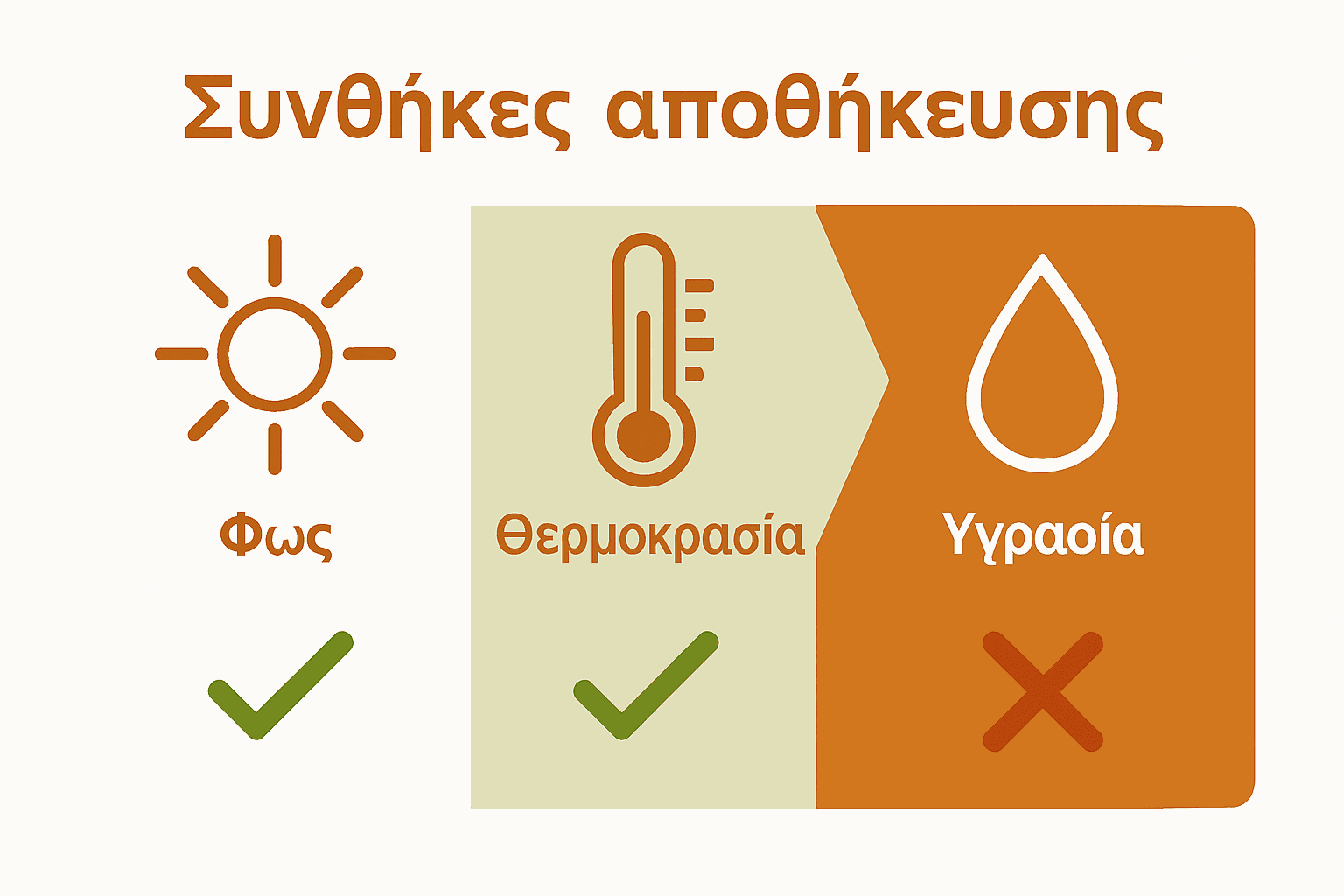 Συνθήκες αποθήκευσης

Φως

Θερμοκρασία

Υγραοία